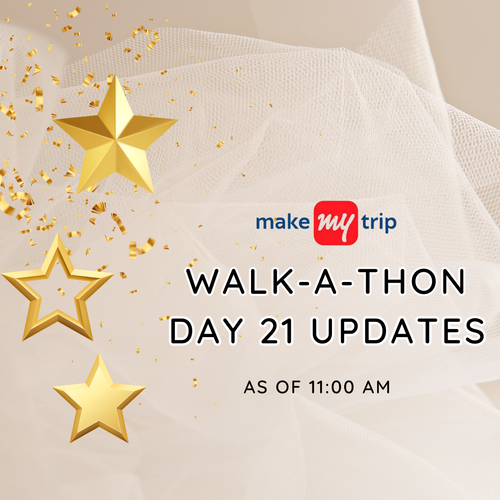 make my trip

WALK-A-THON
DAY 21 UPDATES

AS OF 11:00 AM